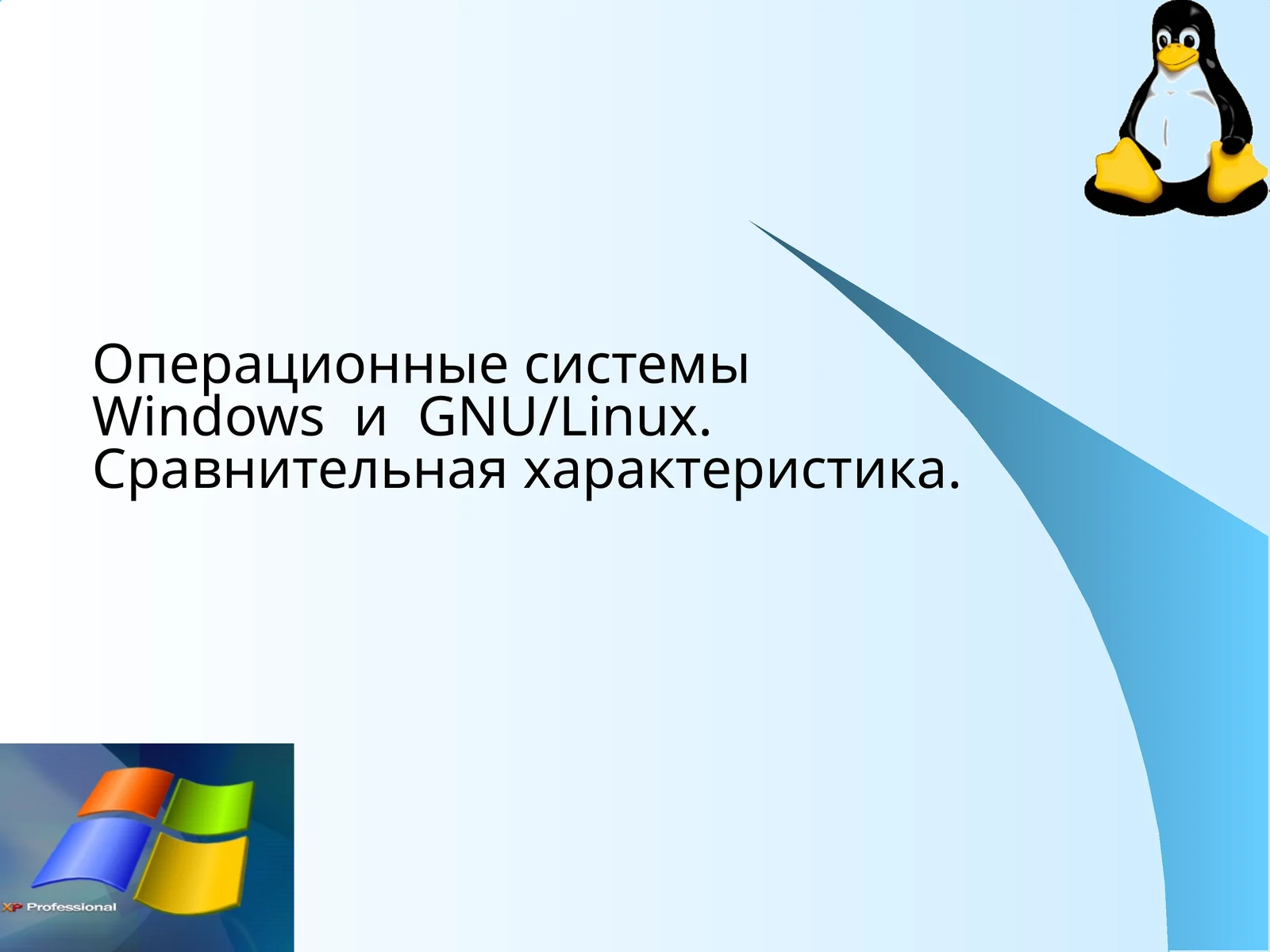 Операционные системы
Windows и GNU/Linux.
Сравнительная характеристика.

XP Professional